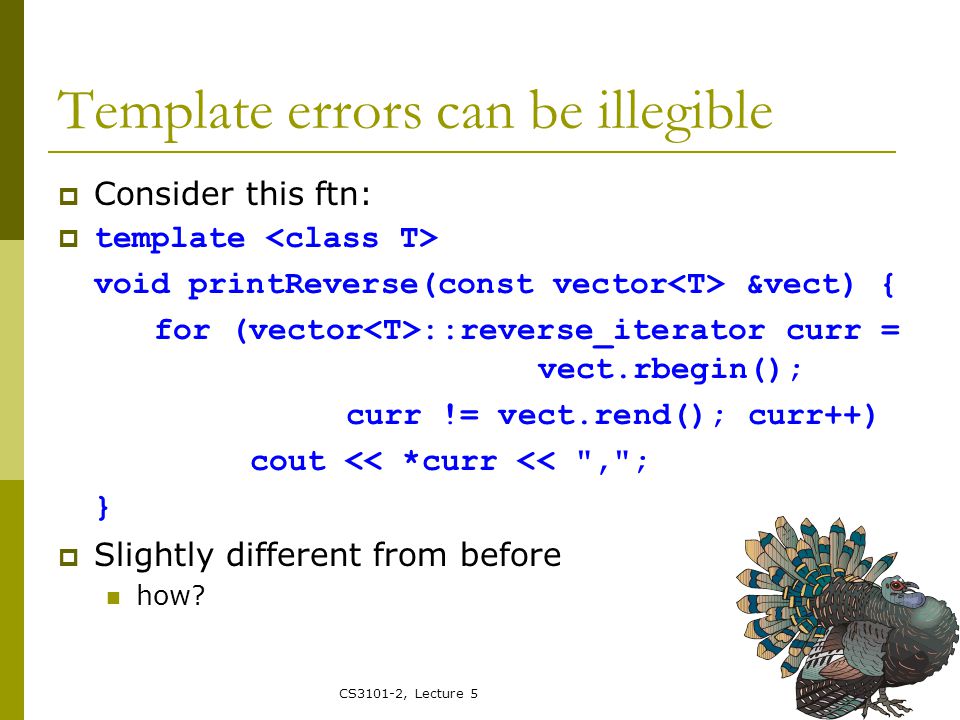 Template errors can be illegible

Consider this ftn:

template <class T>
void printReverse(const vector<T> &vect) {
for (vector<T>::reverse_iterator curr = vect.rbegin();
curr != vect.rend(); curr++)
cout << *curr << ",";
}

Slightly different from before

how?

CS3101-2, Lecture 5